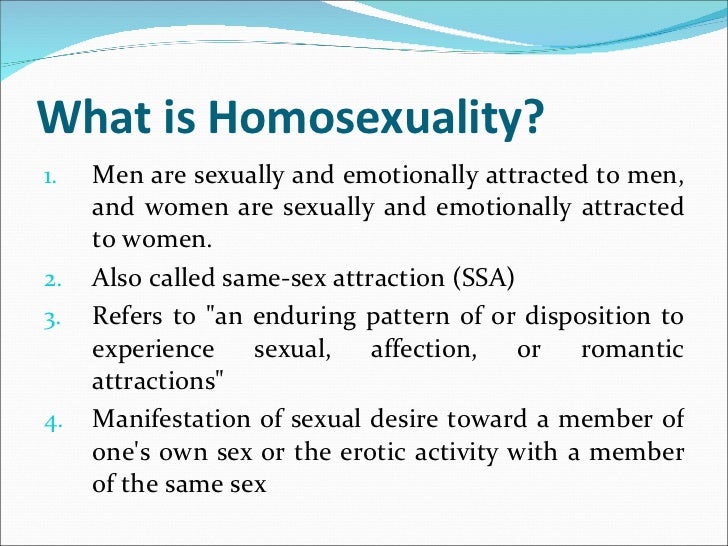 What is Homosexuality?

1. Men are sexually and emotionally attracted to men, and women are sexually and emotionally attracted to women.
2. Also called same-sex attraction (SSA)
3. Refers to "an enduring pattern of or disposition to experience sexual, affection, or romantic attractions"
4. Manifestation of sexual desire toward a member of one's own sex or the erotic activity with a member of the same sex